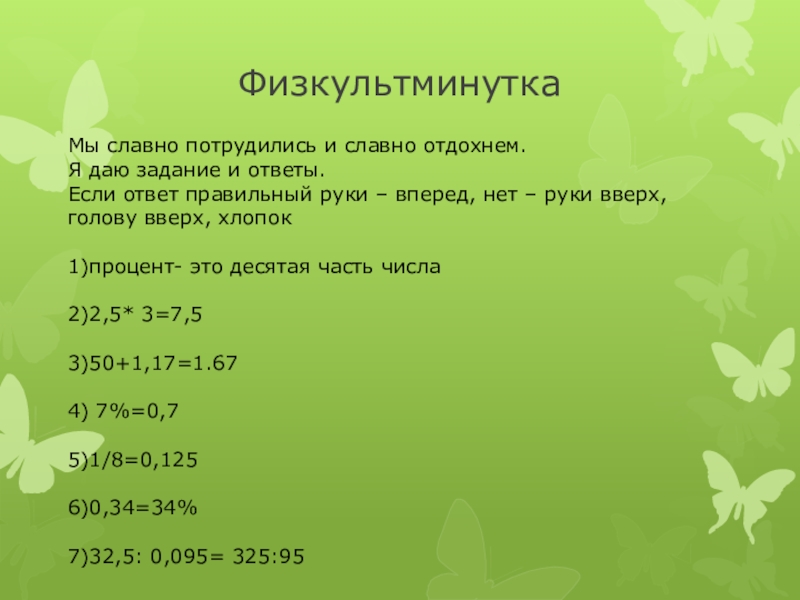 Физкультминутка

Мы славно потрудились и славно отдохнем.
Я даю задание и ответы.
Если ответ правильный руки – вперед, нет – руки вверх, голову вверх, хлопок

1)процент- это десятая часть числа

2)2,5* 3=7,5

3)50+1,17=1.67

4) 7%=0,7

5)1/8=0,125

6)0,34=34%

7)32,5: 0,095= 325:95